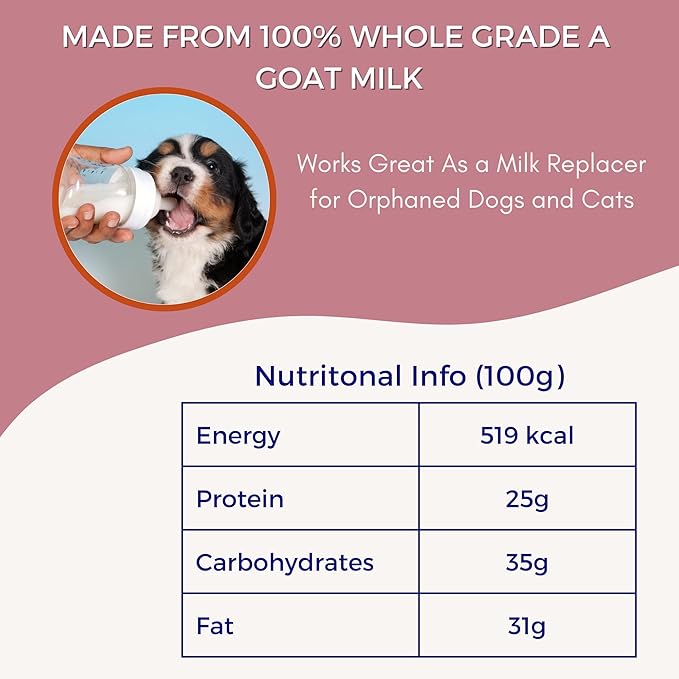 MADE FROM 100% WHOLE GRADE A GOAT MILK

Works Great As a Milk Replacer for Orphaned Dogs and Cats

Nutritonal Info (100g)

| Energy | 519 kcal |
|---|---|
| Protein | 25g |
| Carbohydrates | 35g |
| Fat | 31g |